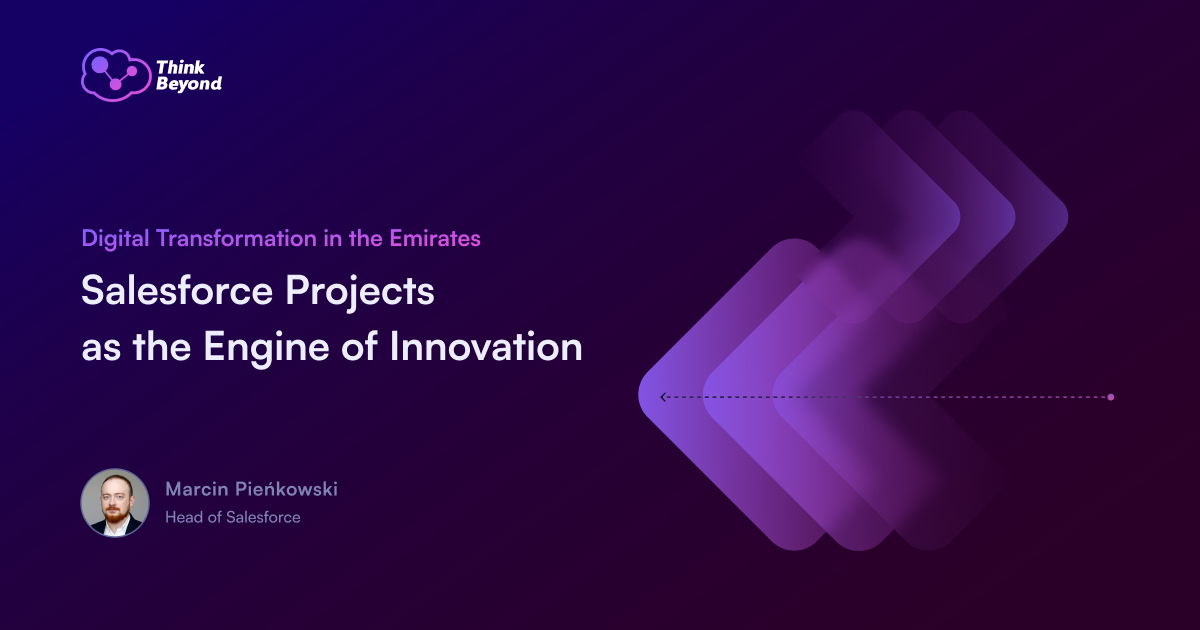 Think Beyond

Digital Transformation in the Emirates

Salesforce Projects as the Engine of Innovation

Marcin Pieńkowski
Head of Salesforce